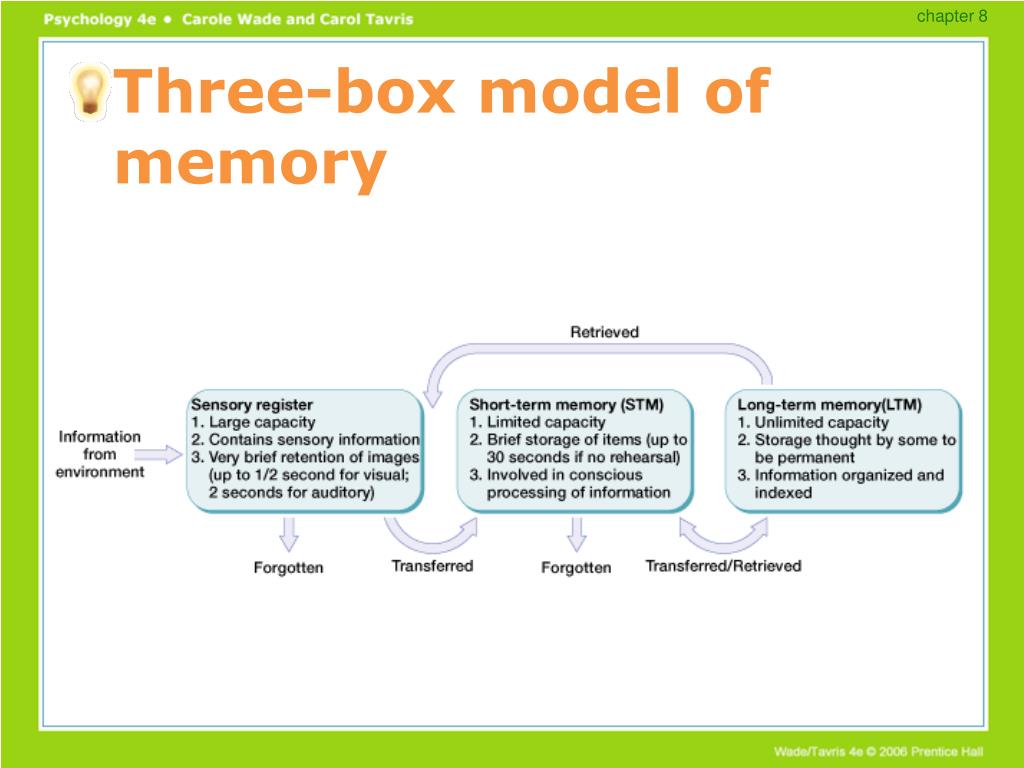 Psychology 4e • Carole Wade and Carol Tavris

chapter 8

Three-box model of memory

Retrieved

Information from environment

Sensory register
1. Large capacity
2. Contains sensory information
3. Very brief retention of images (up to 1/2 second for visual; 2 seconds for auditory)

Short-term memory (STM)
1. Limited capacity
2. Brief storage of items (up to 30 seconds if no rehearsal)
3. Involved in conscious processing of information

Long-term memory(LTM)
1. Unlimited capacity
2. Storage thought by some to be permanent
3. Information organized and indexed

Forgotten

Transferred

Forgotten

Transferred/Retrieved

Wade/Tavris 4e © 2006 Prentice Hall